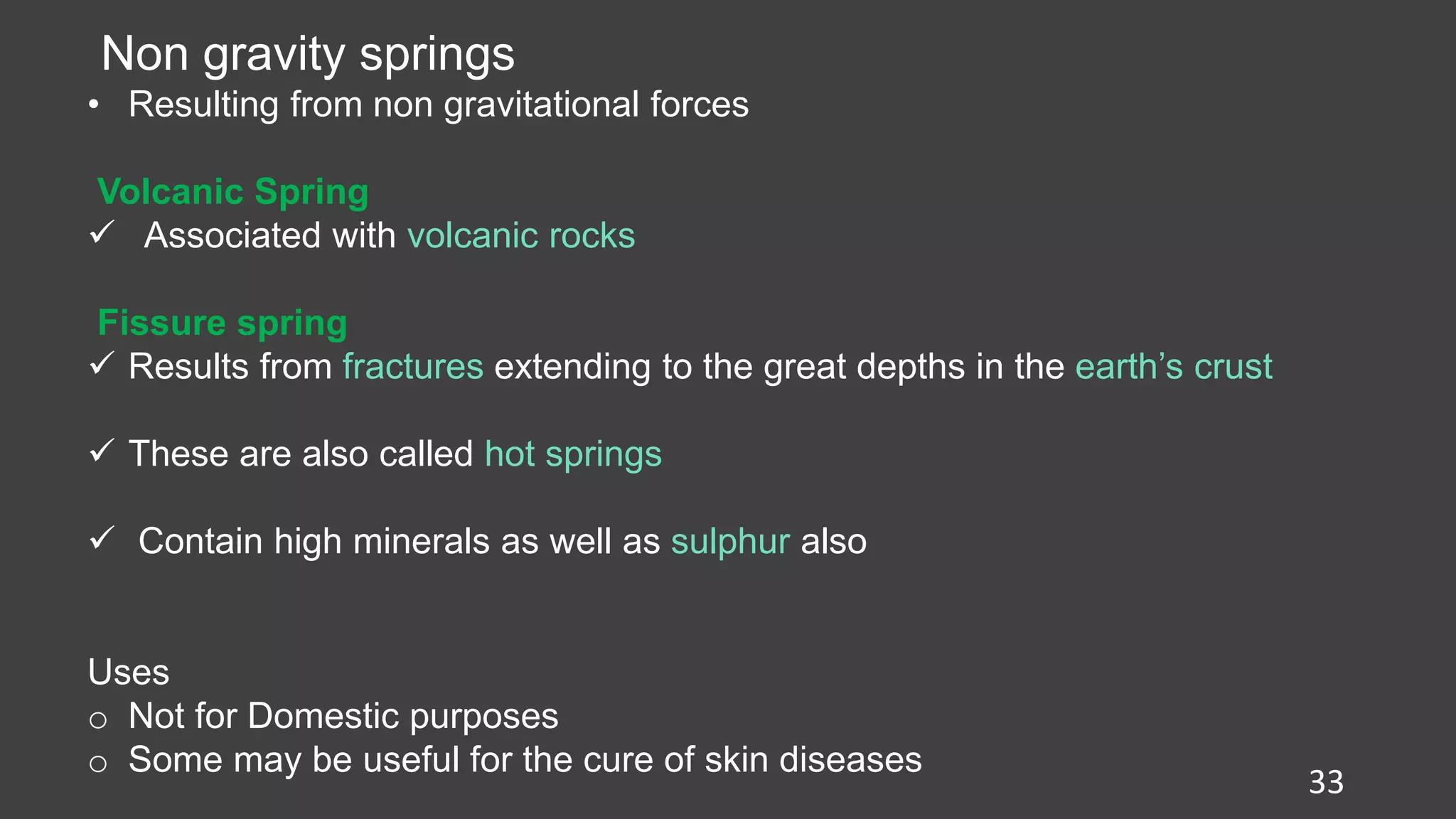 Non gravity springs
• Resulting from non gravitational forces

Volcanic Spring
✓ Associated with volcanic rocks

Fissure spring
✓ Results from fractures extending to the great depths in the earth's crust

✓ These are also called hot springs

✓ Contain high minerals as well as sulphur also

Uses
○ Not for Domestic purposes
○ Some may be useful for the cure of skin diseases

33